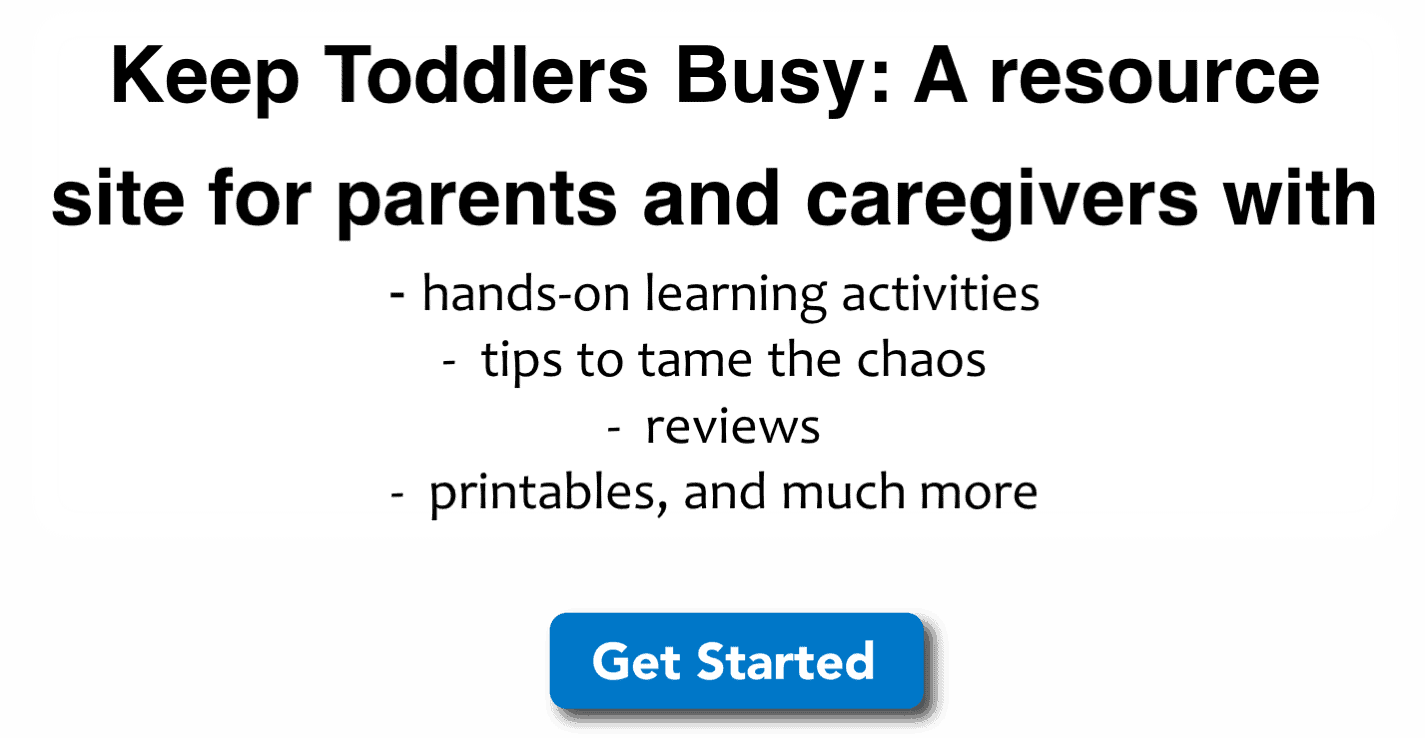 Keep Toddlers Busy: A resource site for parents and caregivers with

- hands-on learning activities
- tips to tame the chaos
- reviews
- printables, and much more

Get Started